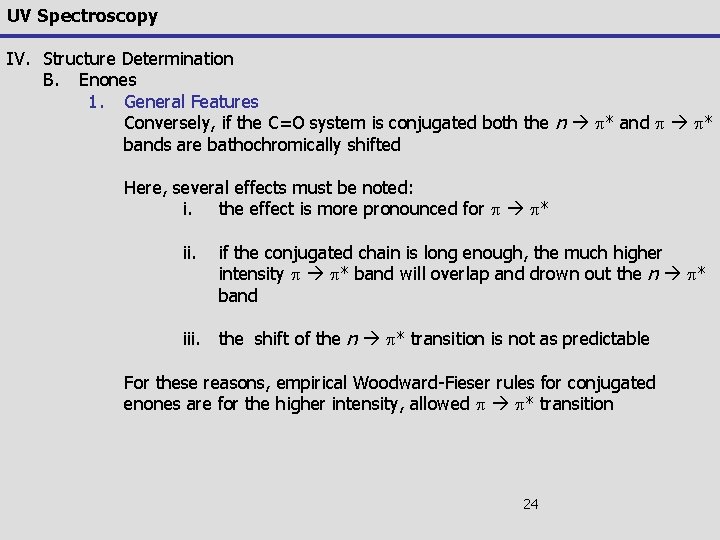 UV Spectroscopy

IV. Structure Determination
B. Enones
1. General Features
Conversely, if the C=O system is conjugated both the $n \rightarrow \pi^*$ and $\pi \rightarrow \pi^*$ bands are bathochromically shifted

Here, several effects must be noted:
i. the effect is more pronounced for $\pi \rightarrow \pi^*$

ii. if the conjugated chain is long enough, the much higher intensity $\pi \rightarrow \pi^*$ band will overlap and drown out the $n \rightarrow \pi^*$ band

iii. the shift of the $n \rightarrow \pi^*$ transition is not as predictable

For these reasons, empirical Woodward-Fieser rules for conjugated enones are for the higher intensity, allowed $\pi \rightarrow \pi^*$ transition

24